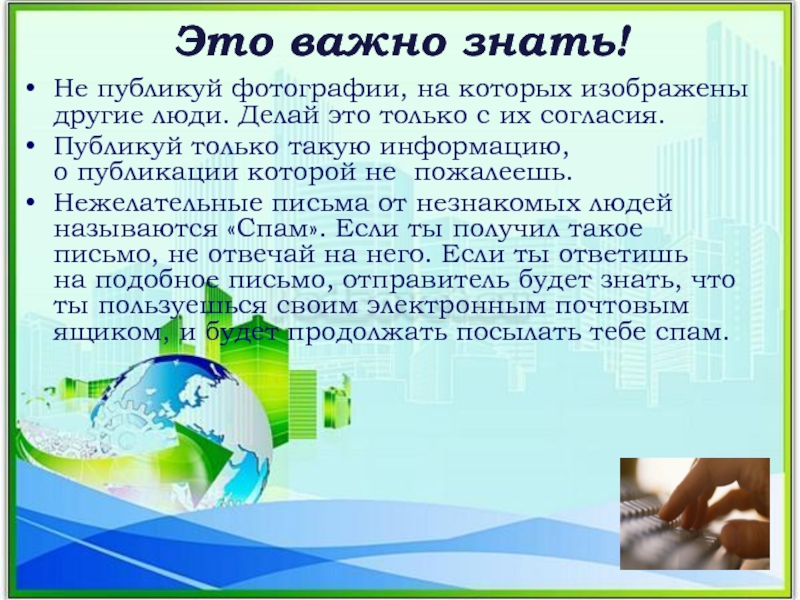 Это важно знать!

• Не публикуй фотографии, на которых изображены другие люди. Делай это только с их согласия.
• Публикуй только такую информацию, о публикации которой не пожалеешь.
• Нежелательные письма от незнакомых людей называются «Спам». Если ты получил такое письмо, не отвечай на него. Если ты ответишь на подобное письмо, отправитель будет знать, что ты пользуешься своим электронным почтовым ящиком, и будет продолжать посылать тебе спам.